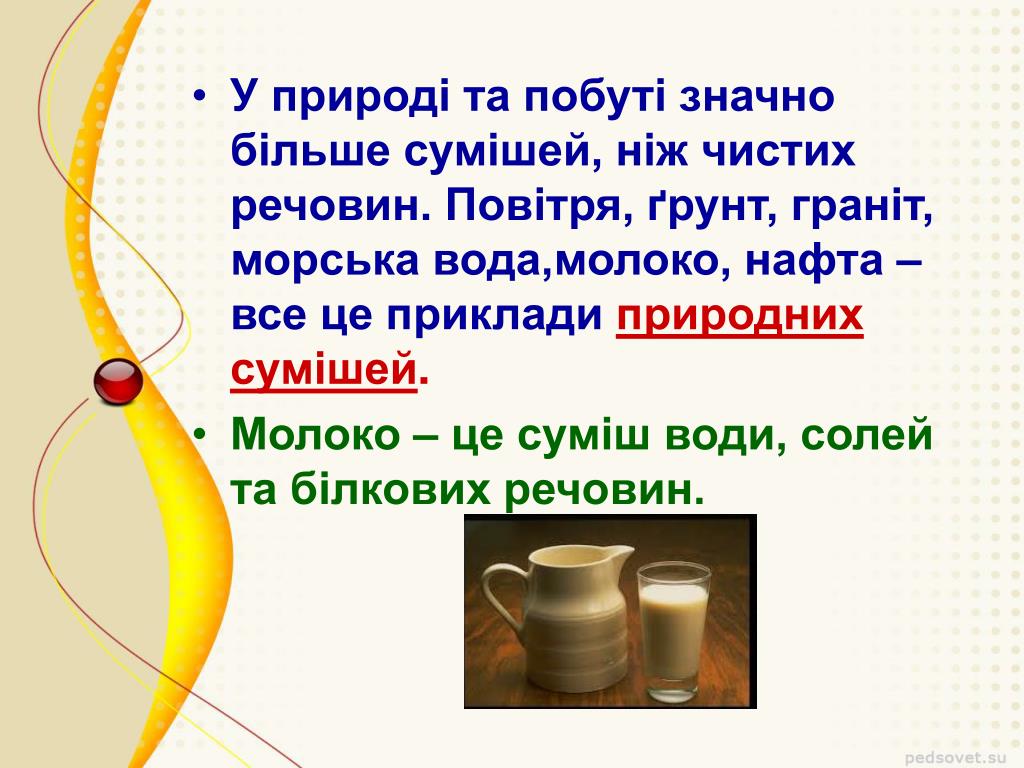 • У природі та побуті значно більше сумішей, ніж чистих речовин. Повітря, ґрунт, граніт, морська вода,молоко, нафта – все це приклади природних сумішей.

• Молоко – це суміш води, солей та білкових речовин.

pedsovet.su